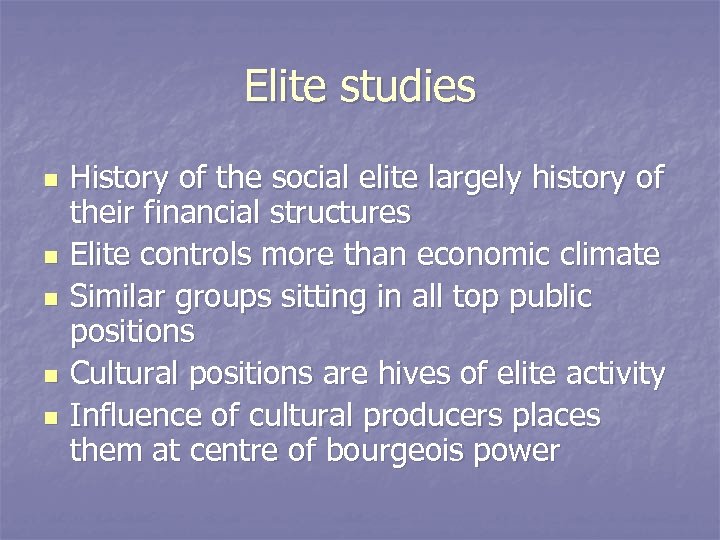 Elite studies

- History of the social elite largely history of their financial structures
- Elite controls more than economic climate
- Similar groups sitting in all top public positions
- Cultural positions are hives of elite activity
- Influence of cultural producers places them at centre of bourgeois power